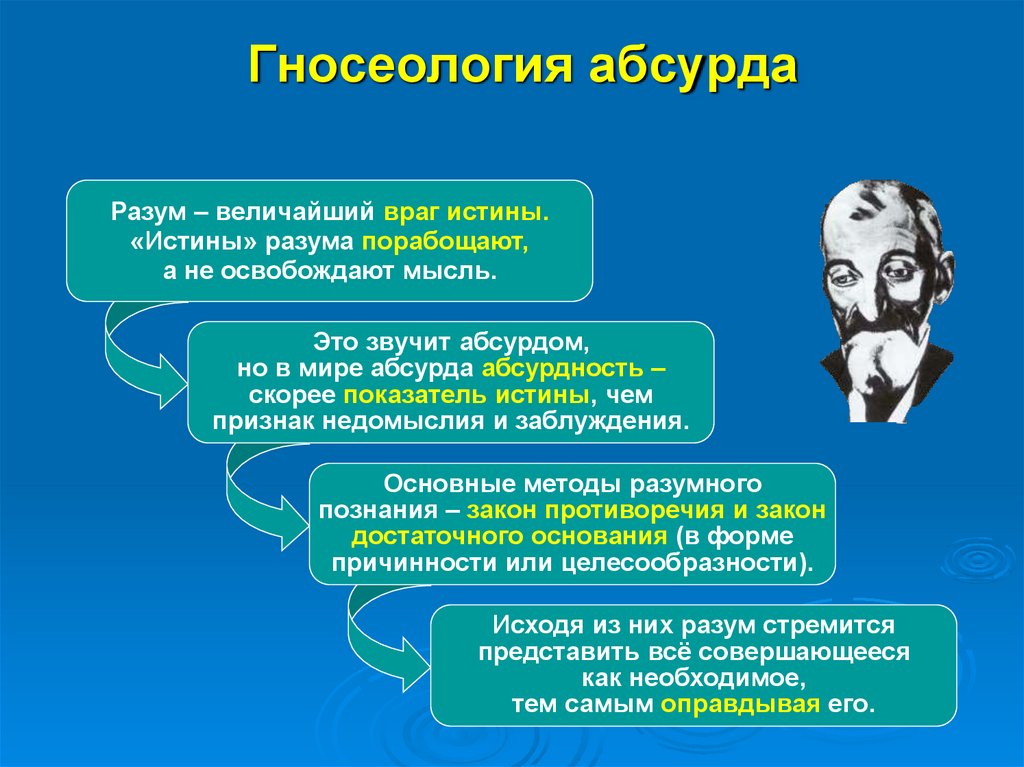 Гносеология абсурда

Разум – величайший враг истины. «Истины» разума порабощают, а не освобождают мысль.

Это звучит абсурдом, но в мире абсурда абсурдность – скорее показатель истины, чем признак недомыслия и заблуждения.

Основные методы разумного познания – закон противоречия и закон достаточного основания (в форме причинности или целесообразности).

Исходя из них разум стремится представить всё совершающееся как необходимое, тем самым оправдывая его.